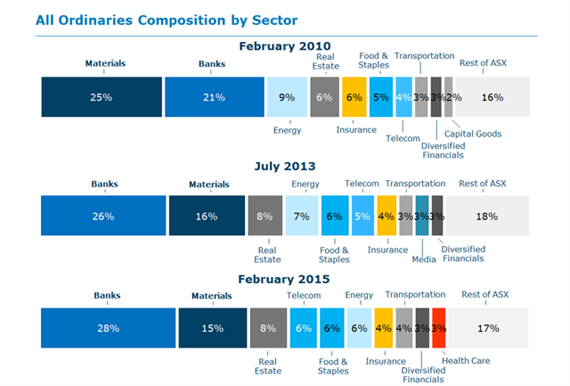 All Ordinaries Composition by Sector

February 2010

Materials
Banks
Real Estate
Food & Staples
Transportation
Rest of ASX

25%
21%
9%
6%
6%
5%
4%
3%
3%
2%
16%

Energy
Insurance
Telecom
Diversified Financials
Capital Goods

July 2013

Banks
Materials
Energy
Telecom
Transportation
Rest of ASX

26%
16%
8%
7%
6%
5%
4%
3%
3%
3%
18%

Real Estate
Food & Staples
Insurance
Media
Diversified Financials

February 2015

Banks
Materials
Telecom
Energy
Transportation
Rest of ASX

28%
15%
8%
6%
6%
6%
4%
4%
3%
3%
17%

Real Estate
Food & Staples
Insurance
Diversified Financials
Health Care